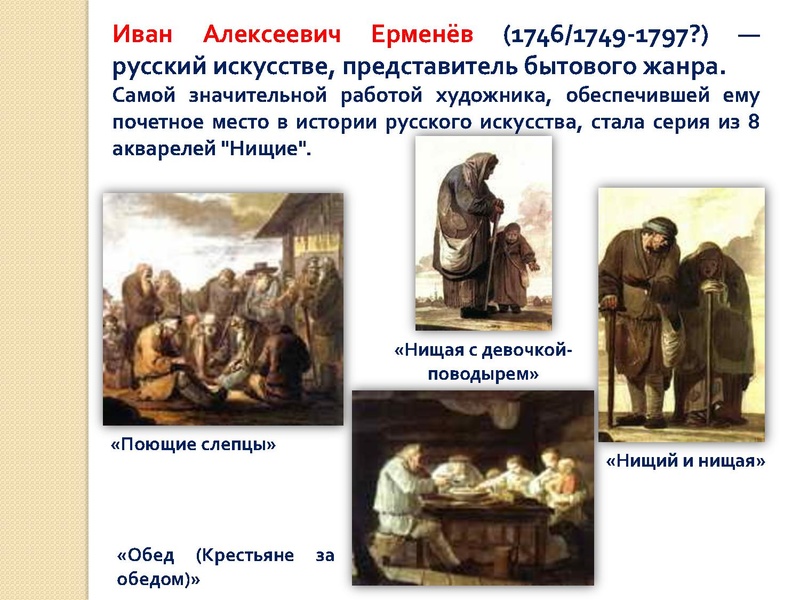 Иван Алексеевич Ерменёв (1746/1749-1797?) — русский искусстве, представитель бытового жанра.

Самой значительной работой художника, обеспечившей ему почетное место в истории русского искусства, стала серия из 8 акварелей "Нищие".

«Нищая с девочкой-поводырем»

«Поющие слепцы»

«Нищий и нищая»

«Обед (Крестьяне за обедом)»